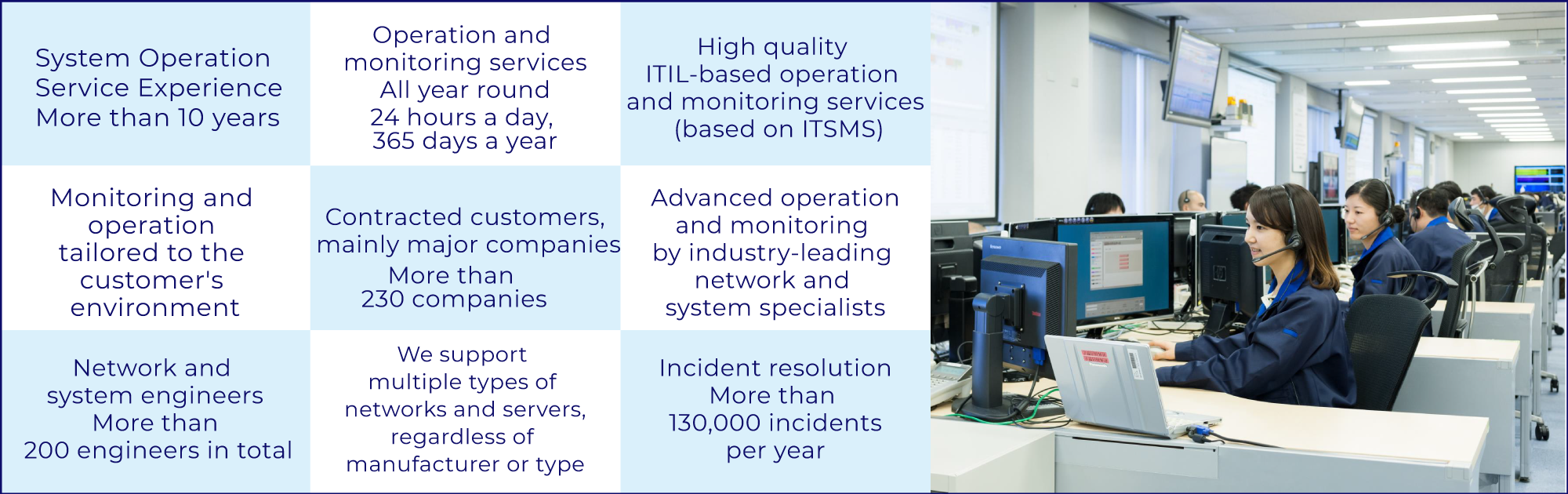 | System Operation Service Experience More than 10 years | Operation and monitoring services All year round 24 hours a day, 365 days a year | High quality ITIL-based operation and monitoring services (based on ITSMS) |
|---|---|---|
| Monitoring and operation tailored to the customer's environment | Contracted customers, mainly major companies More than 230 companies | Advanced operation and monitoring by industry-leading network and system specialists |
| Network and system engineers More than 200 engineers in total | We support multiple types of networks and servers, regardless of manufacturer or type | Incident resolution More than 130,000 incidents per year |